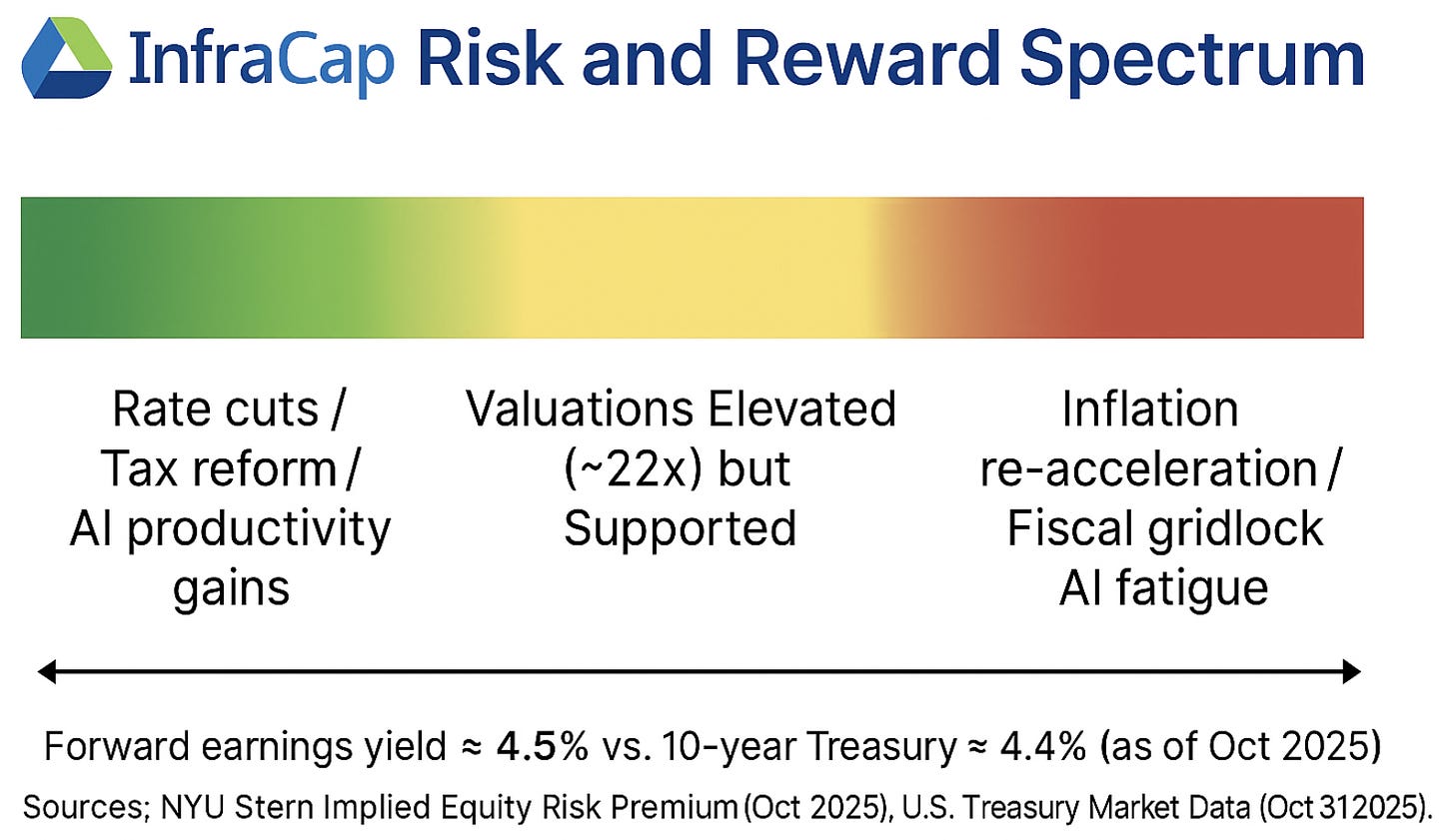 InfraCap Risk and Reward Spectrum

Rate cuts / Tax reform / AI productivity gains

Valuations Elevated (~22x) but Supported

Inflation re-acceleration / Fiscal gridlock AI fatigue

Forward earnings yield ≈ 4.5% vs. 10-year Treasury ≈ 4.4% (as of Oct 2025)

Sources; NYU Stern Implied Equity Risk Premium (Oct 2025), U.S. Treasury Market Data (Oct 312025).